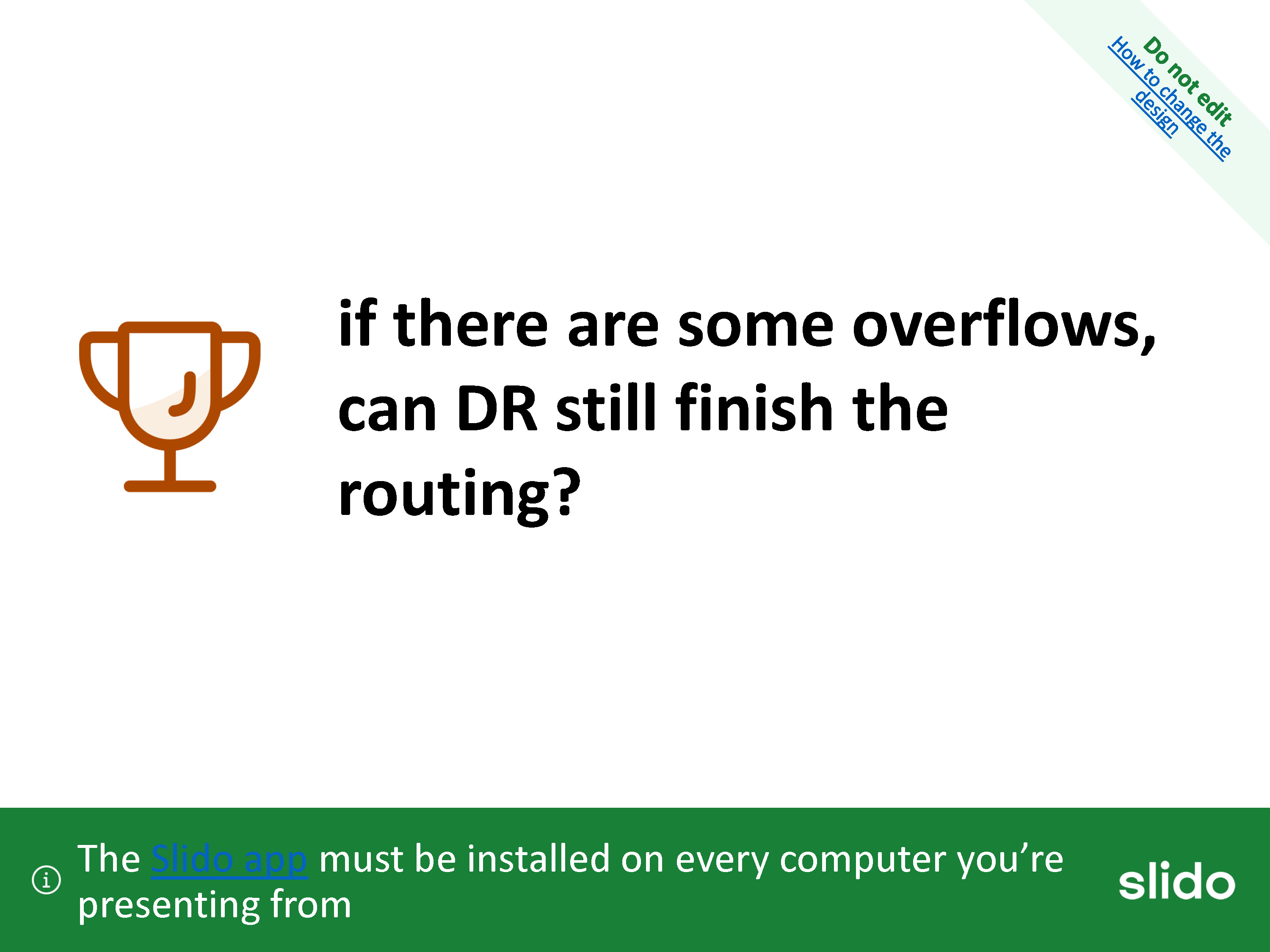 Do not edit
How to change the design

if there are some overflows, can DR still finish the routing?

The Slido app must be installed on every computer you’re presenting from

slido